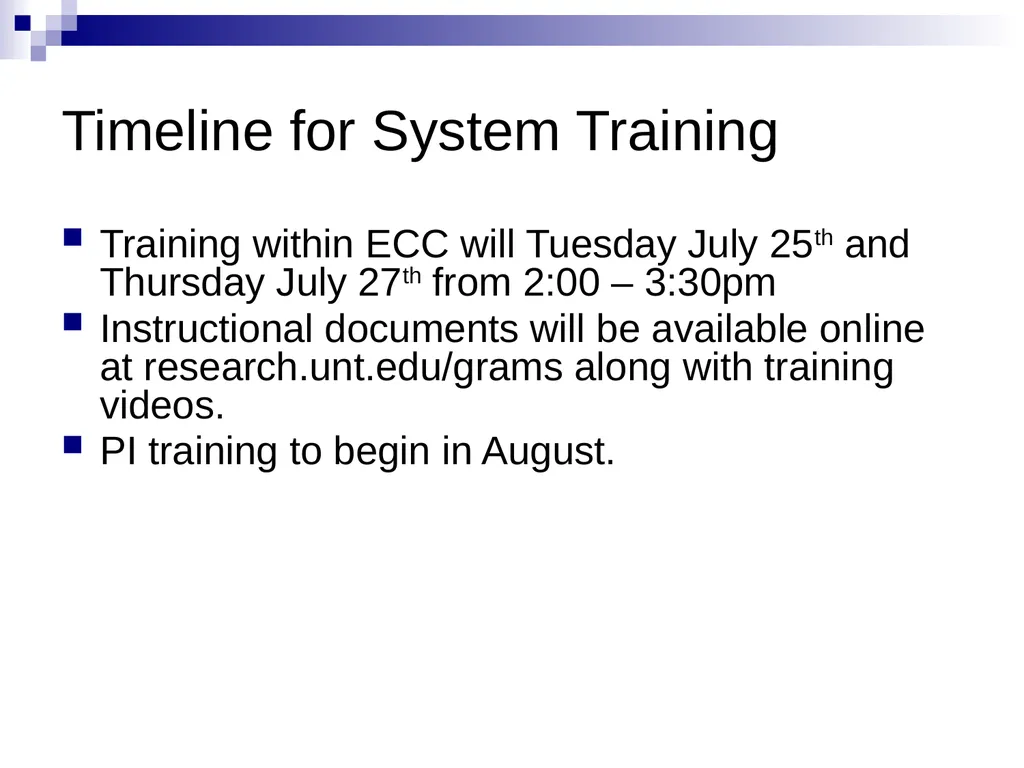 Timeline for System Training

- Training within ECC will Tuesday July 25th and Thursday July 27th from 2:00 – 3:30pm
- Instructional documents will be available online at research.unt.edu/grams along with training videos.
- PI training to begin in August.